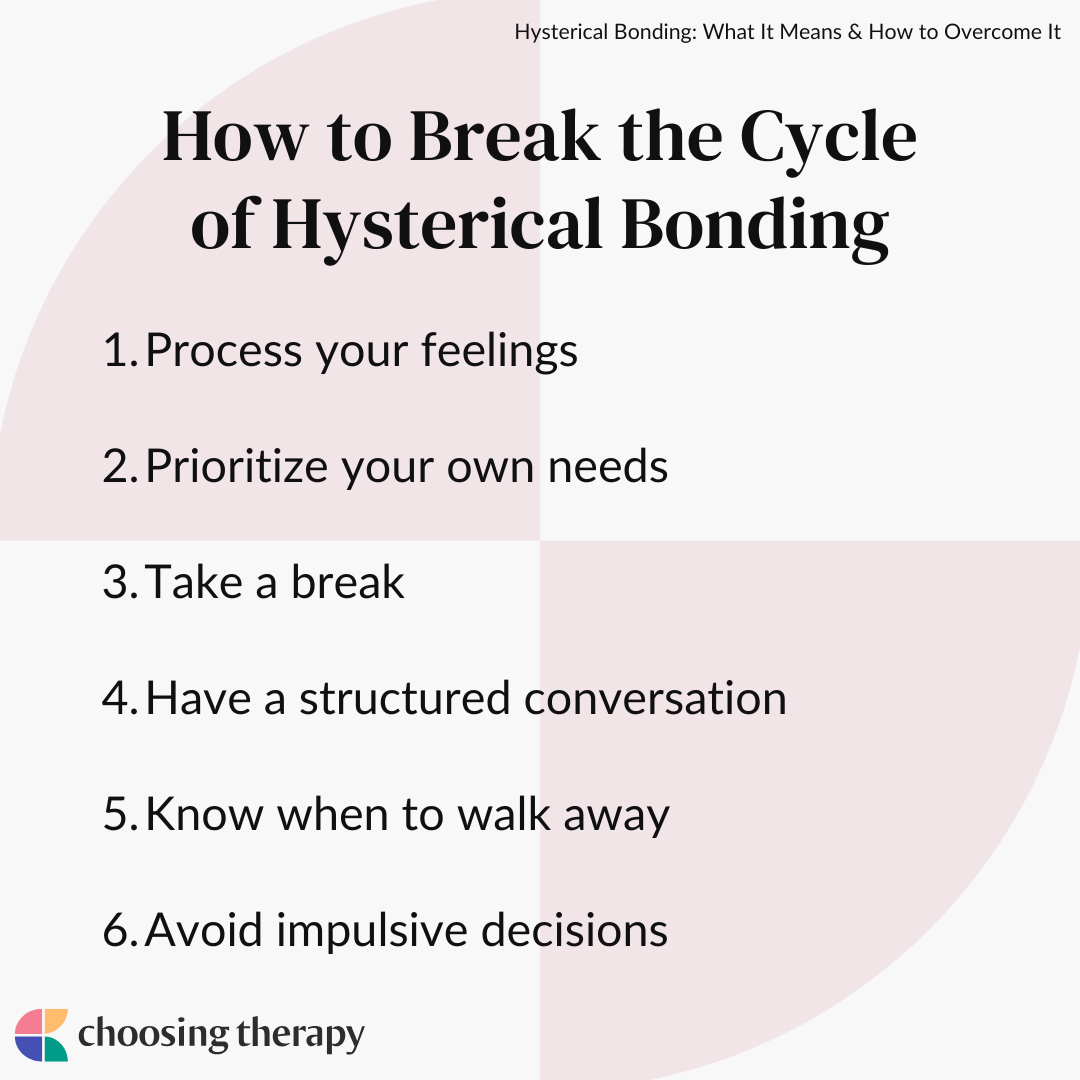 Hysterical Bonding: What It Means & How to Overcome It

How to Break the Cycle of Hysterical Bonding

1. Process your feelings
2. Prioritize your own needs
3. Take a break
4. Have a structured conversation
5. Know when to walk away
6. Avoid impulsive decisions

choosing therapy